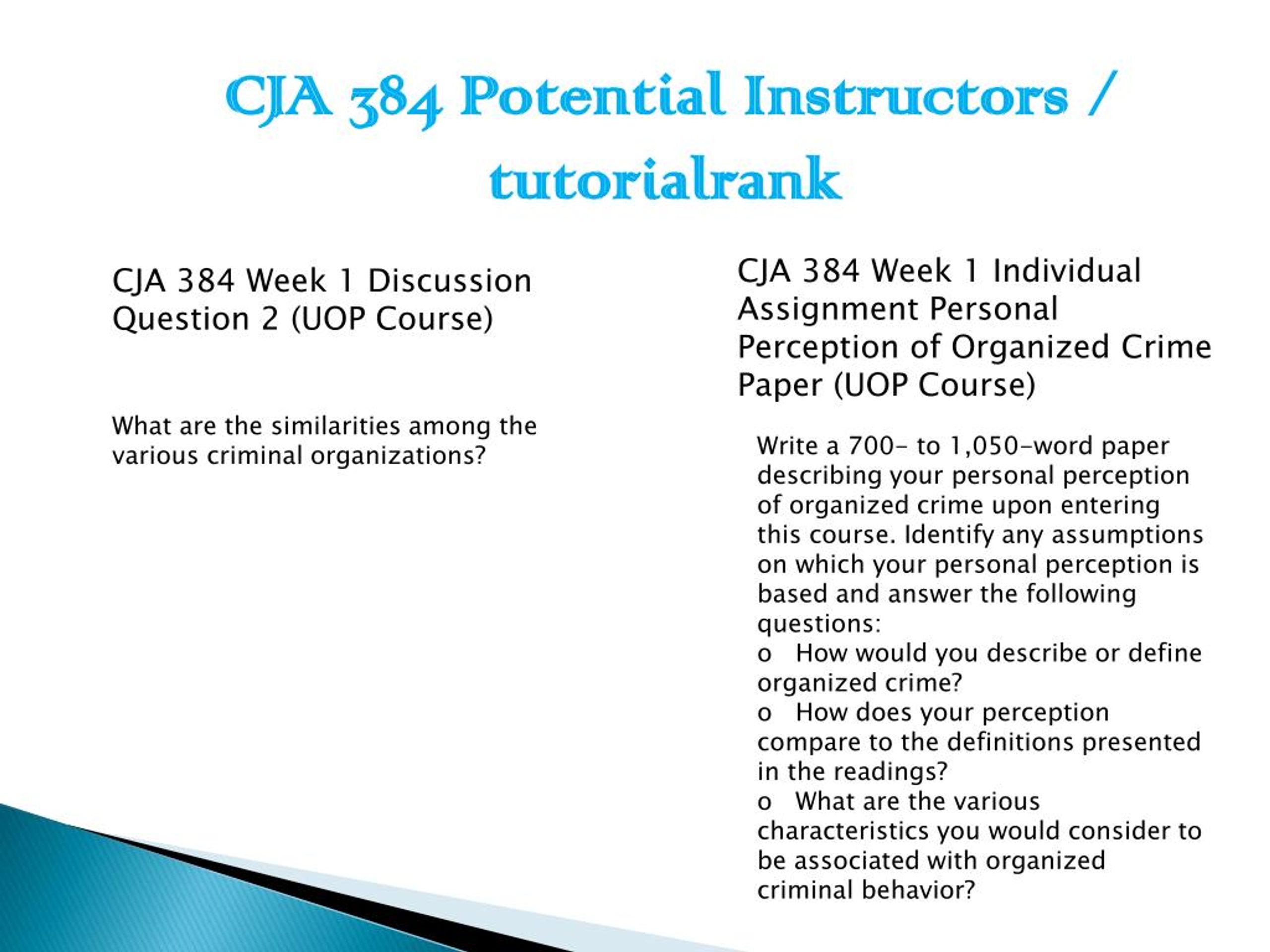 CJA 384 Potential Instructors / tutorialrank

CJA 384 Week 1 Discussion Question 2 (UOP Course)

What are the similarities among the various criminal organizations?

CJA 384 Week 1 Individual Assignment Personal Perception of Organized Crime Paper (UOP Course)

Write a 700- to 1,050-word paper describing your personal perception of organized crime upon entering this course. Identify any assumptions on which your personal perception is based and answer the following questions:
o How would you describe or define organized crime?
o How does your perception compare to the definitions presented in the readings?
o What are the various characteristics you would consider to be associated with organized criminal behavior?